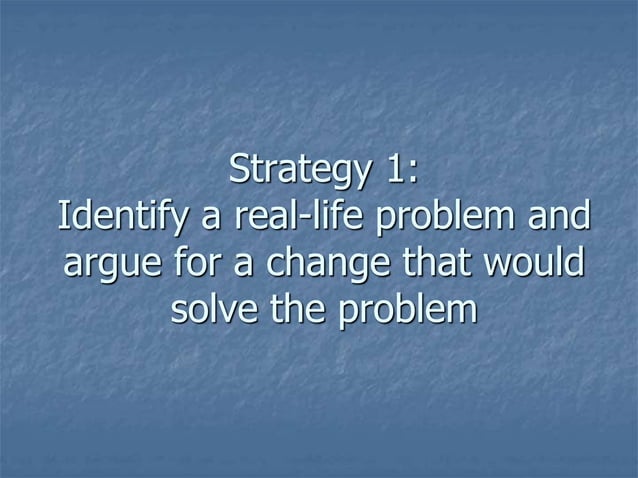 Strategy 1:
Identify a real-life problem and argue for a change that would solve the problem